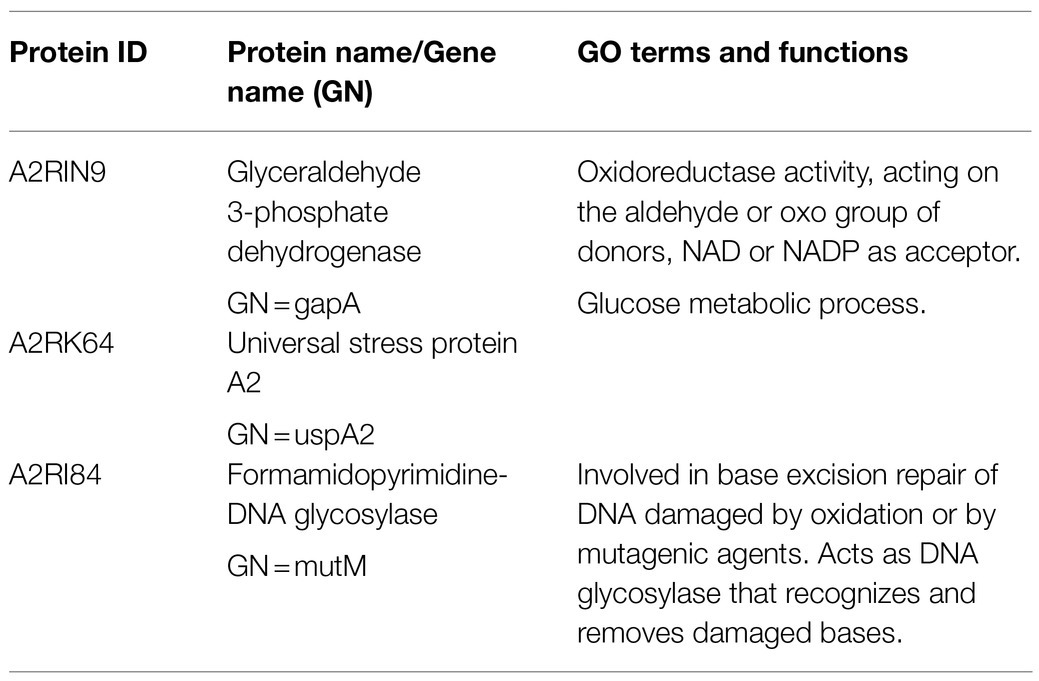 | Protein ID | Protein name/Gene name (GN) | GO terms and functions |
|---|---|---|
| A2RIN9 | Glyceraldehyde 3-phosphate dehydrogenase GN = gapA | Oxidoreductase activity, acting on the aldehyde or oxo group of donors, NAD or NADP as acceptor. Glucose metabolic process. |
| A2RK64 | Universal stress protein A2 GN = uspA2 | |
| A2RI84 | Formamidopyrimidine-DNA glycosylase GN = mutM | Involved in base excision repair of DNA damaged by oxidation or by mutagenic agents. Acts as DNA glycosylase that recognizes and removes damaged bases. |